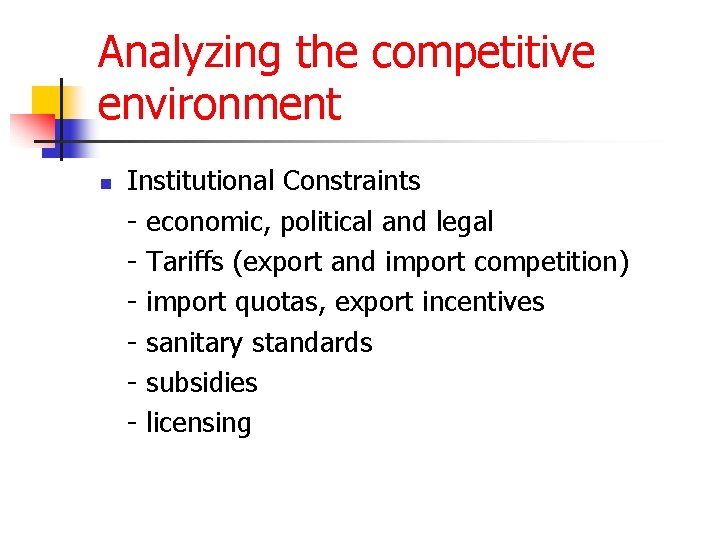 Analyzing the competitive environment

Institutional Constraints
- economic, political and legal
- Tariffs (export and import competition)
- import quotas, export incentives
- sanitary standards
- subsidies
- licensing